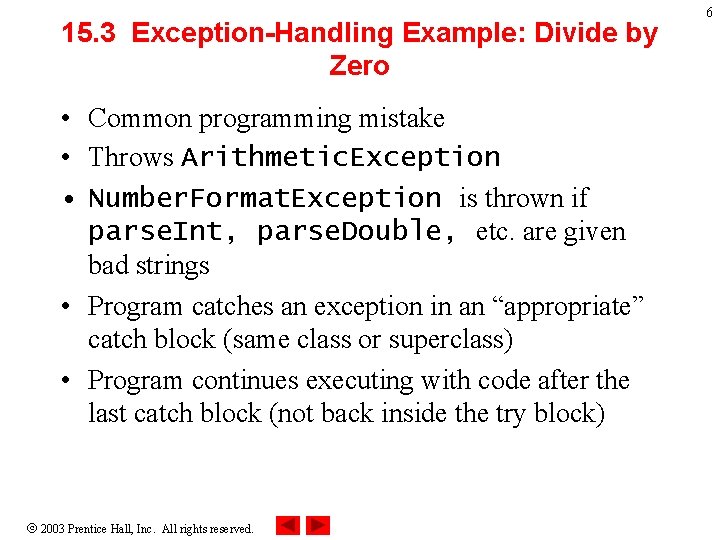 6

15.3 Exception-Handling Example: Divide by Zero

• Common programming mistake
• Throws ArithmeticException
• NumberFormatException is thrown if parseInt, parseDouble, etc. are given bad strings
• Program catches an exception in an “appropriate” catch block (same class or superclass)
• Program continues executing with code after the last catch block (not back inside the try block)

© 2003 Prentice Hall, Inc. All rights reserved.